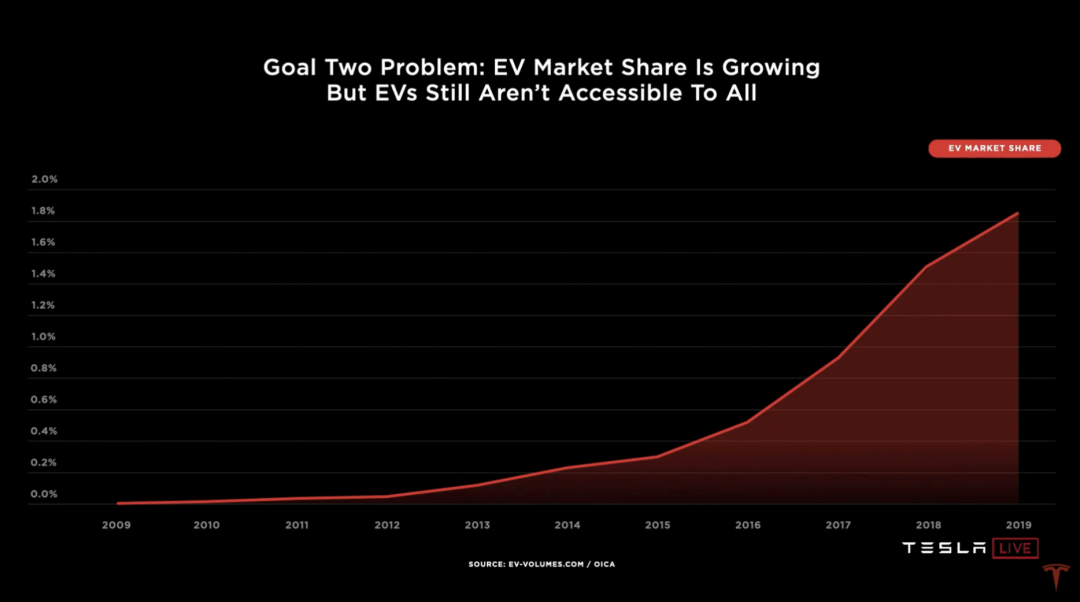 Goal Two Problem: EV Market Share Is Growing But EVs Still Aren't Accessible To All

EV MARKET SHARE

2.0%
1.8%
1.6%
1.4%
1.2%
1.0%
0.8%
0.6%
0.4%
0.2%
0.0%

2009 2010 2011 2012 2013 2014 2015 2016 2017 2018 2019

SOURCE: EV-VOLUMES.COM / OICA

TESLA LIVE